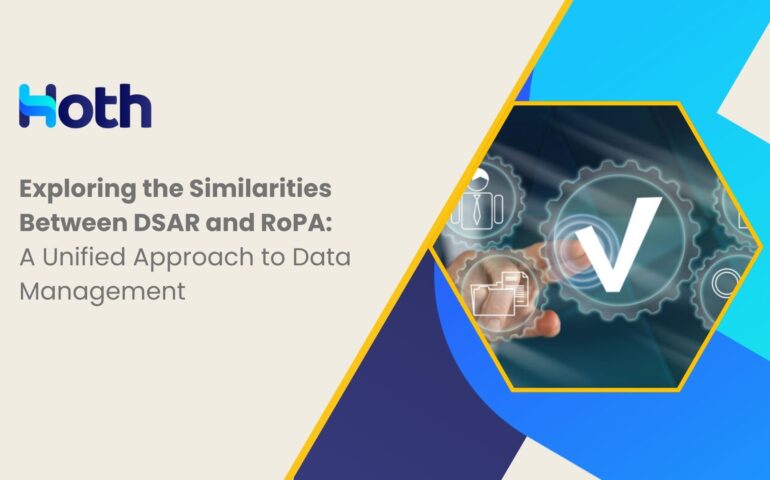 Hoth

Exploring the Similarities Between DSAR and RoPA: A Unified Approach to Data Management